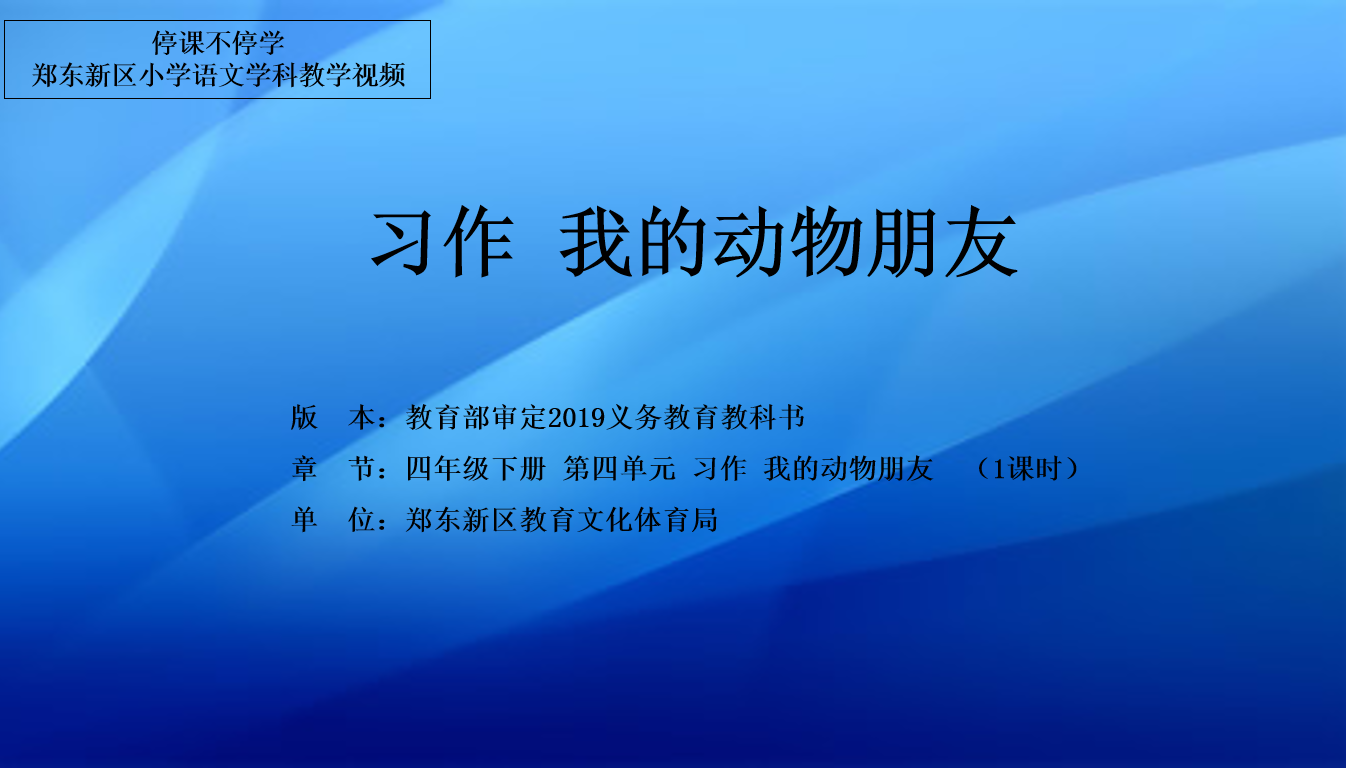 停课不停学
郑东新区小学语文学科教学视频

习作 我的动物朋友

版 本：教育部审定2019义务教育教科书
章 节：四年级下册 第四单元 习作 我的动物朋友 （1课时）
单 位：郑东新区教育文化体育局